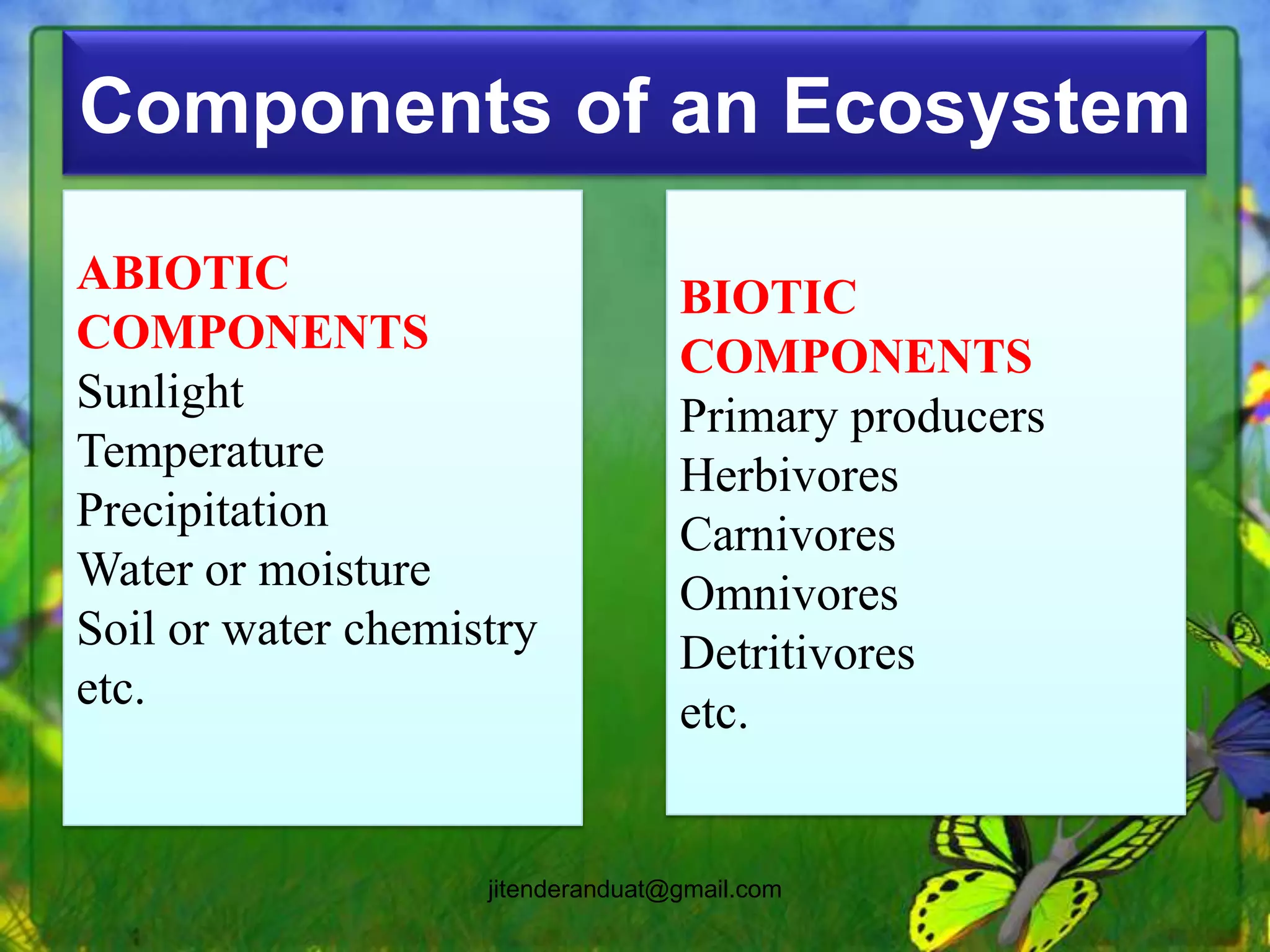 Components of an Ecosystem

ABIOTIC COMPONENTS
Sunlight
Temperature
Precipitation
Water or moisture
Soil or water chemistry
etc.

BIOTIC COMPONENTS
Primary producers
Herbivores
Carnivores
Omnivores
Detritivores
etc.

jitenderanduat@gmail.com